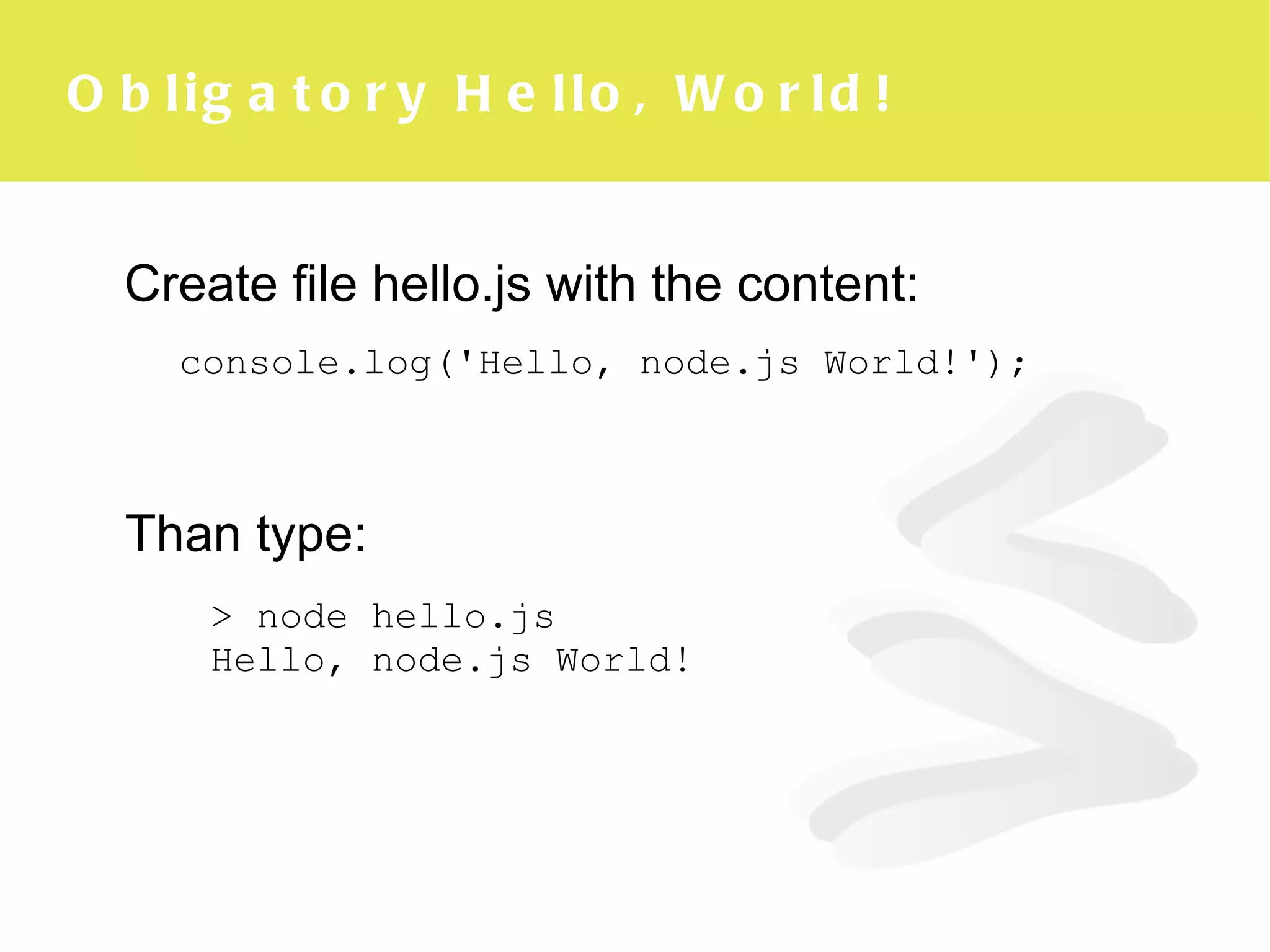 Obligatory Hello, World!

Create file hello.js with the content:

console.log('Hello, node.js World!');

Than type:

> node hello.js
Hello, node.js World!